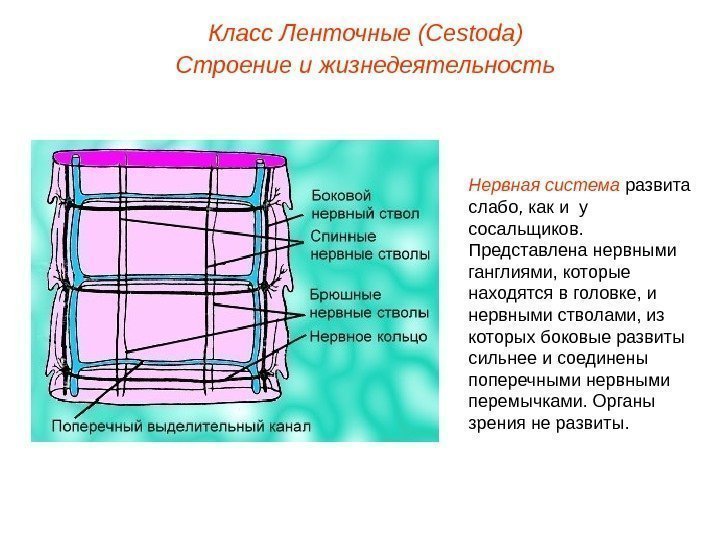 Класс Ленточные (Cestoda)
Строение и жизнедеятельность

Боковой нервный ствол
Спинные нервные стволы
Брюшные нервные стволы
Нервное кольцо
Поперечный выделительный канал

Нервная система развита слабо, как и у сосальщиков. Представлена нервными ганглиями, которые находятся в головке, и нервными стволами, из которых боковые развиты сильнее и соединены поперечными нервными перемычками. Органы зрения не развиты.